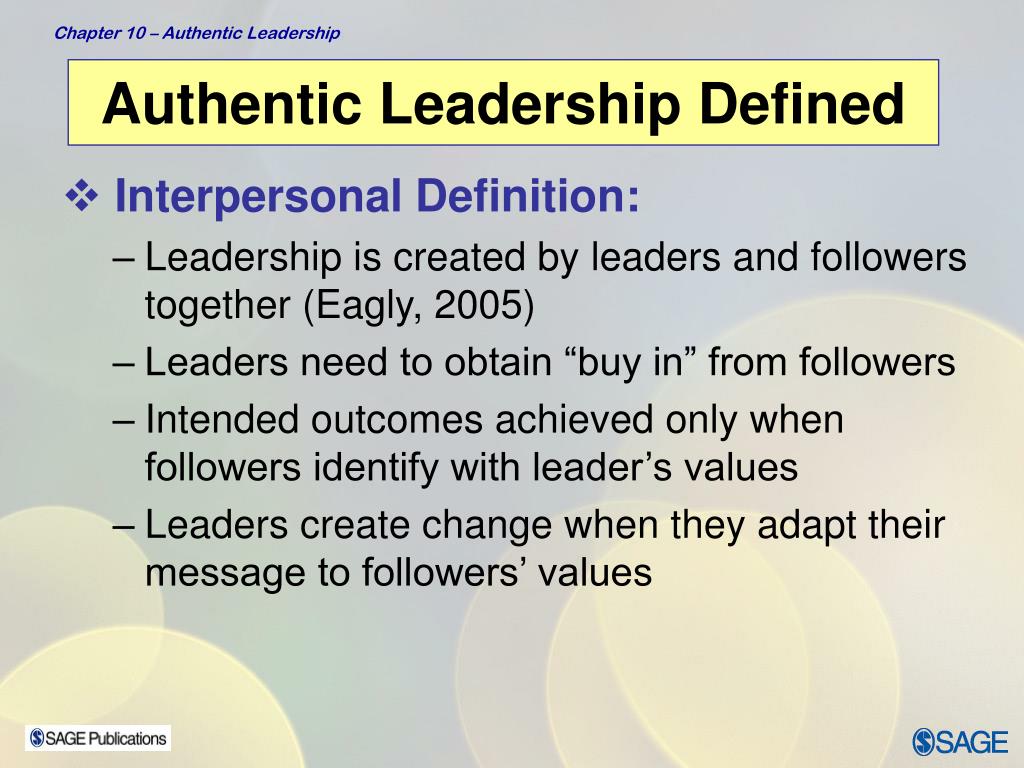 Chapter 10 – Authentic Leadership

Authentic Leadership Defined

❖ Interpersonal Definition:

– Leadership is created by leaders and followers together (Eagly, 2005)

– Leaders need to obtain “buy in” from followers

– Intended outcomes achieved only when followers identify with leader’s values

– Leaders create change when they adapt their message to followers’ values

SAGE Publications

SAGE